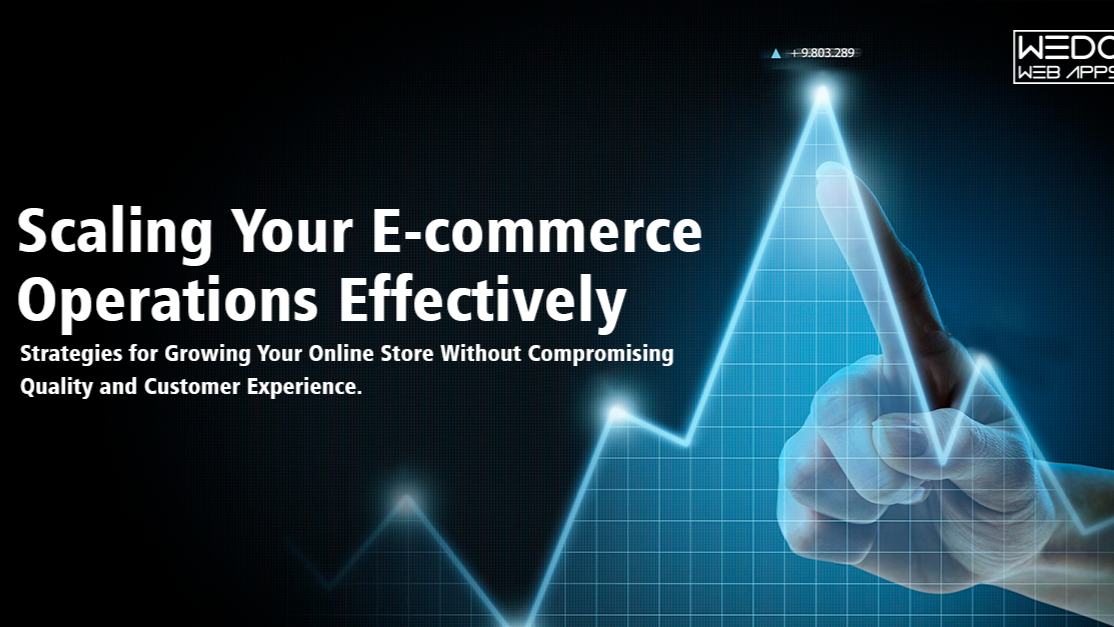 + 9.803.289

WEDO
WEB APPS

Scaling Your E-commerce Operations Effectively

Strategies for Growing Your Online Store Without Compromising Quality and Customer Experience.